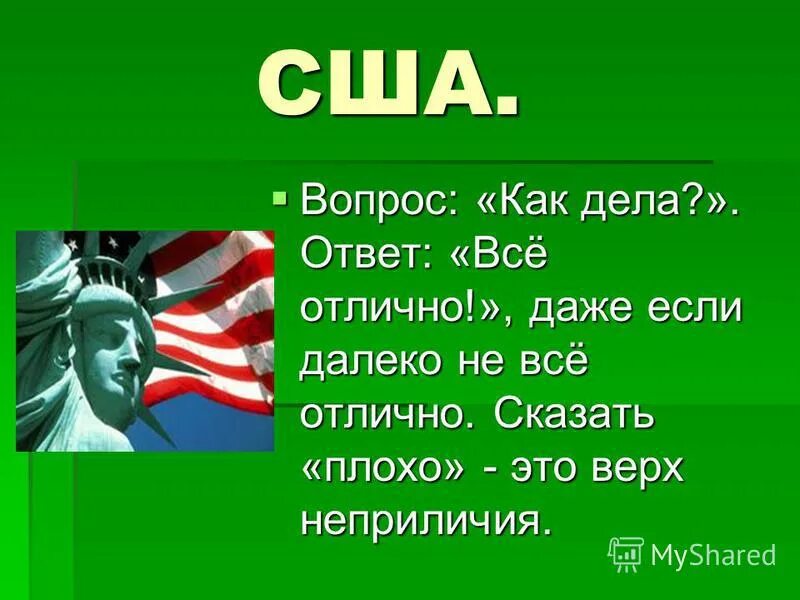 США.

Вопрос: «Как дела?». Ответ: «Всё отлично!», даже если далеко не всё отлично. Сказать «плохо» - это верх неприличия.

MyShared